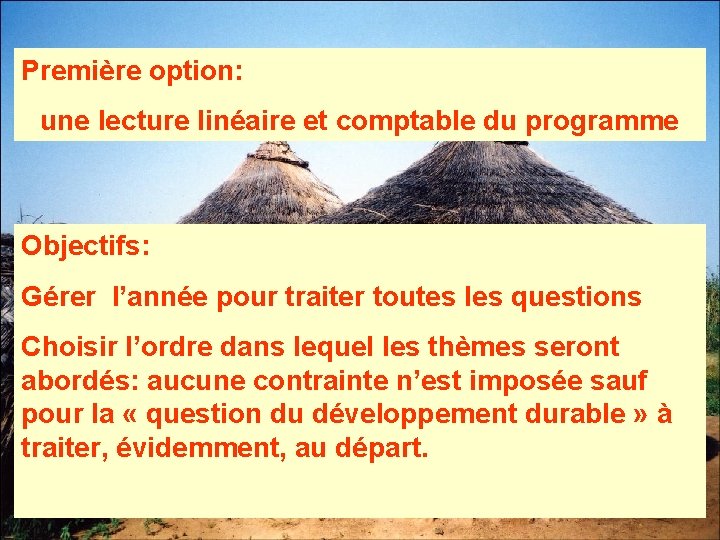 Première option:

une lecture linéaire et comptable du programme

Objectifs:

Gérer l’année pour traiter toutes les questions

Choisir l’ordre dans lequel les thèmes seront abordés: aucune contrainte n’est imposée sauf pour la « question du développement durable » à traiter, évidemment, au départ.